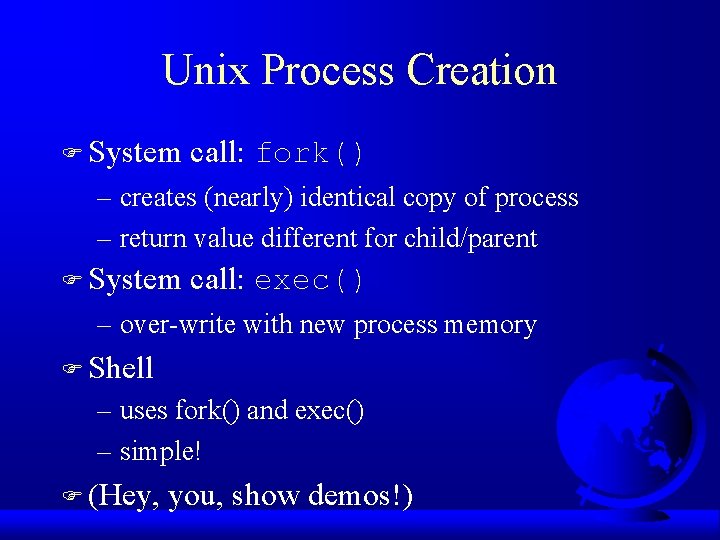 Unix Process Creation

☞ System call: fork()

– creates (nearly) identical copy of process

– return value different for child/parent

☞ System call: exec()

– over-write with new process memory

☞ Shell

– uses fork() and exec()

– simple!

☞ (Hey, you, show demos!)